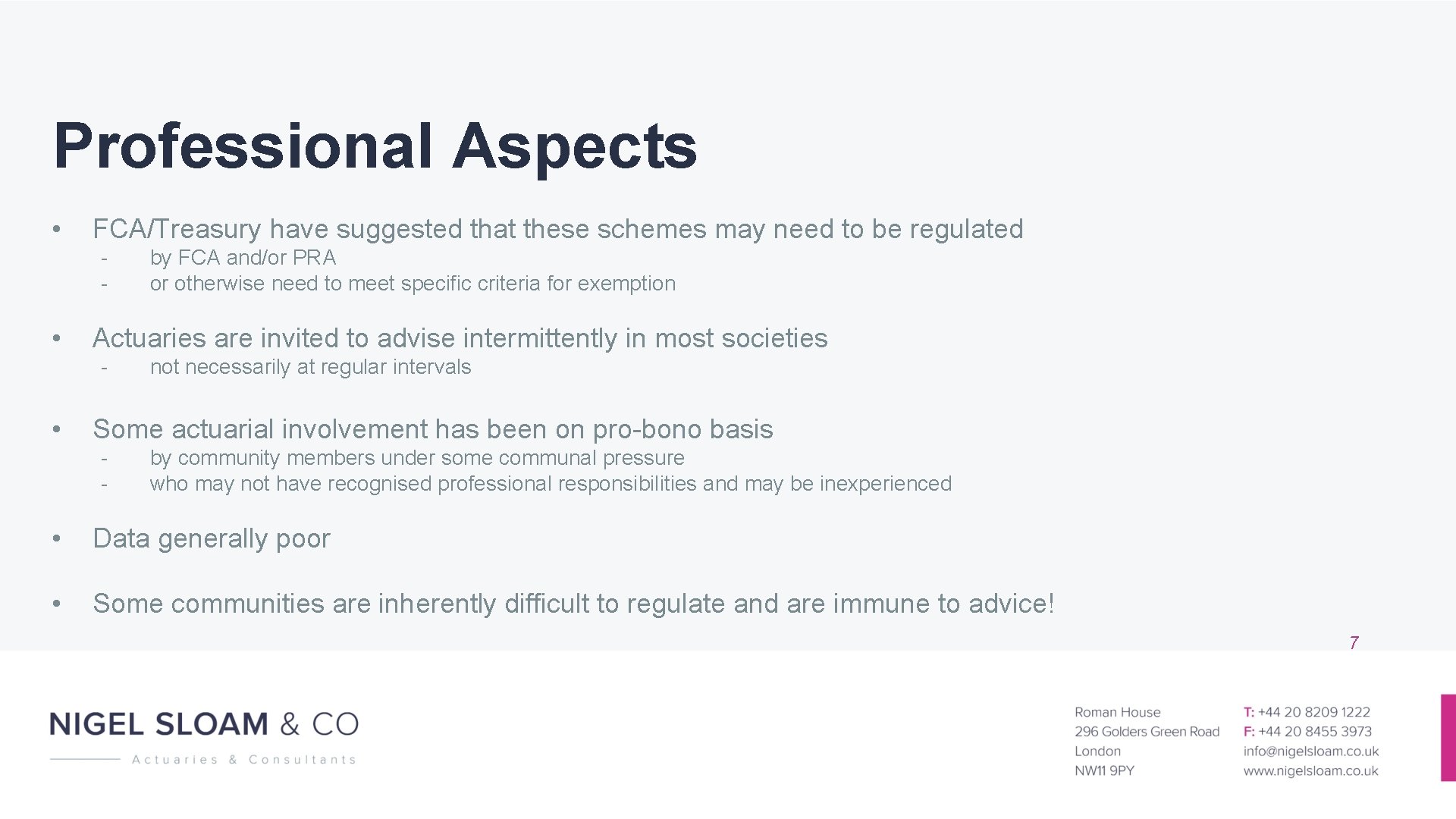 Professional Aspects

• FCA/Treasury have suggested that these schemes may need to be regulated
- by FCA and/or PRA
- or otherwise need to meet specific criteria for exemption

• Actuaries are invited to advise intermittently in most societies
- not necessarily at regular intervals

• Some actuarial involvement has been on pro-bono basis
- by community members under some communal pressure
- who may not have recognised professional responsibilities and may be inexperienced

• Data generally poor

• Some communities are inherently difficult to regulate and are immune to advice!

7

NIGEL SLOAM & CO
Actuaries & Consultants

Roman House
296 Golders Green Road
London
NW11 9PY

T: +44 20 8209 1222
F: +44 20 8455 3973
info@nigelsloam.co.uk
www.nigelsloam.co.uk